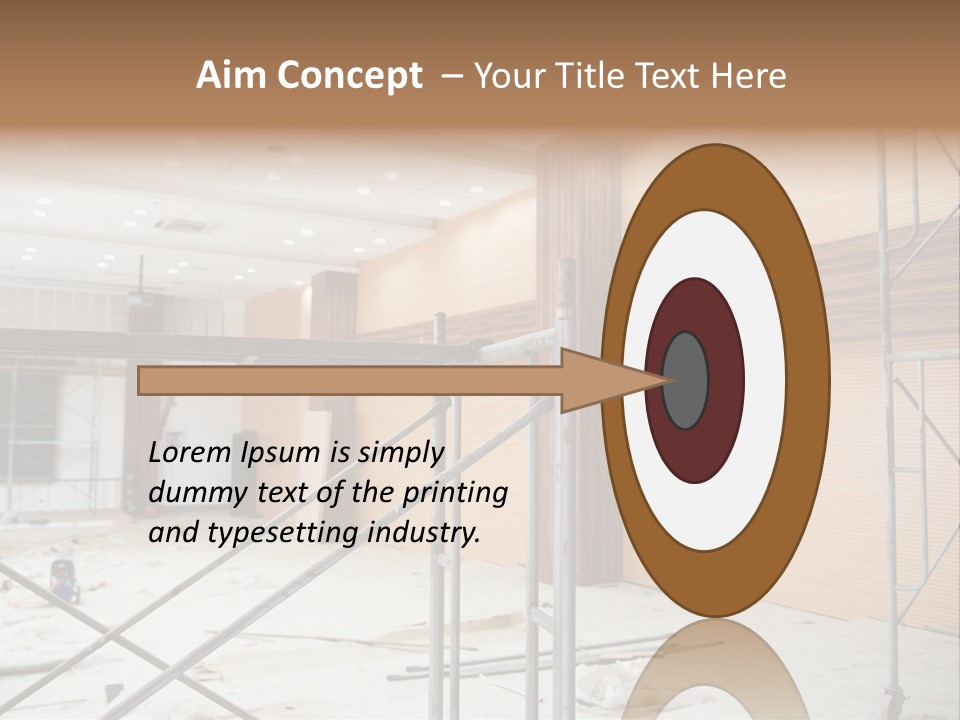 Aim Concept – Your Title Text Here

Lorem Ipsum is simply dummy text of the printing and typesetting industry.